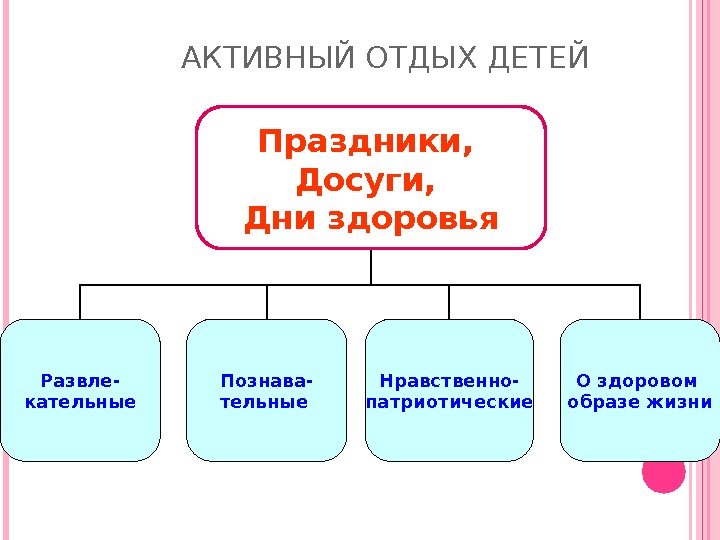 АКТИВНЫЙ ОТДЫХ ДЕТЕЙ

Праздники, Досуги, Дни здоровья

Развлекательные

Познавательные

Нравственно-патриотические

О здоровом образе жизни